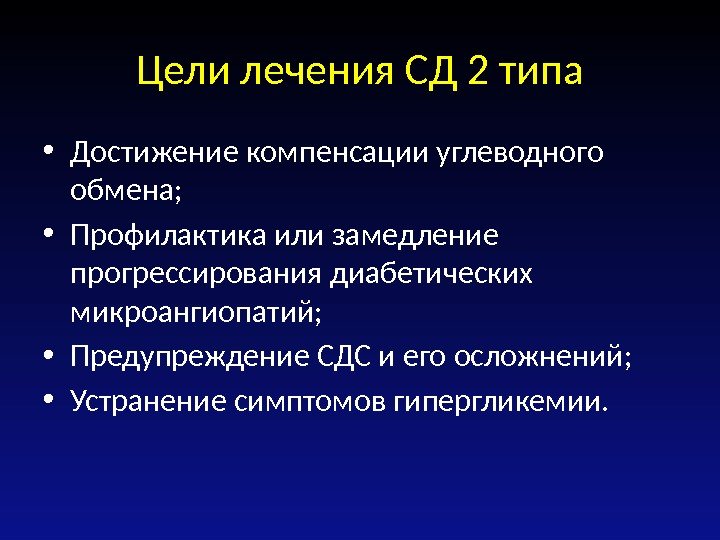 Цели лечения СД 2 типа

• Достижение компенсации углеводного обмена;
• Профилактика или замедление прогрессирования диабетических микроангиопатий;
• Предупреждение СДС и его осложнений;
• Устранение симптомов гипергликемии.